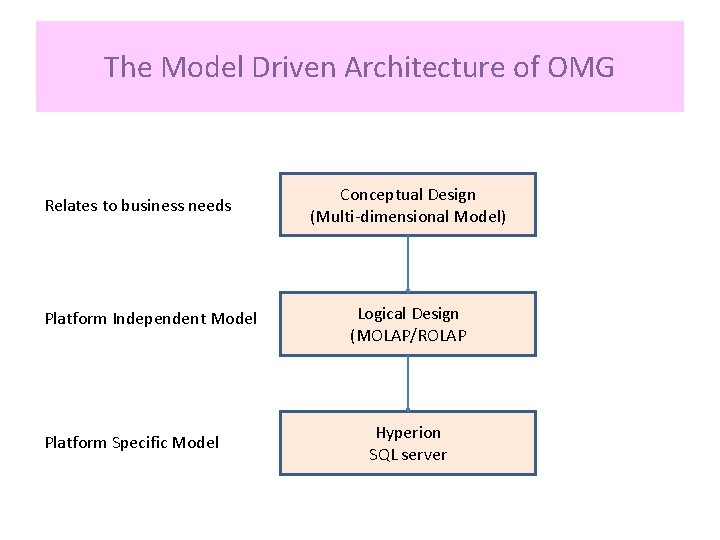 The Model Driven Architecture of OMG

Relates to business needs

Conceptual Design
(Multi-dimensional Model)

Platform Independent Model

Logical Design
(MOLAP/ROLAP

Platform Specific Model

Hyperion
SQL server